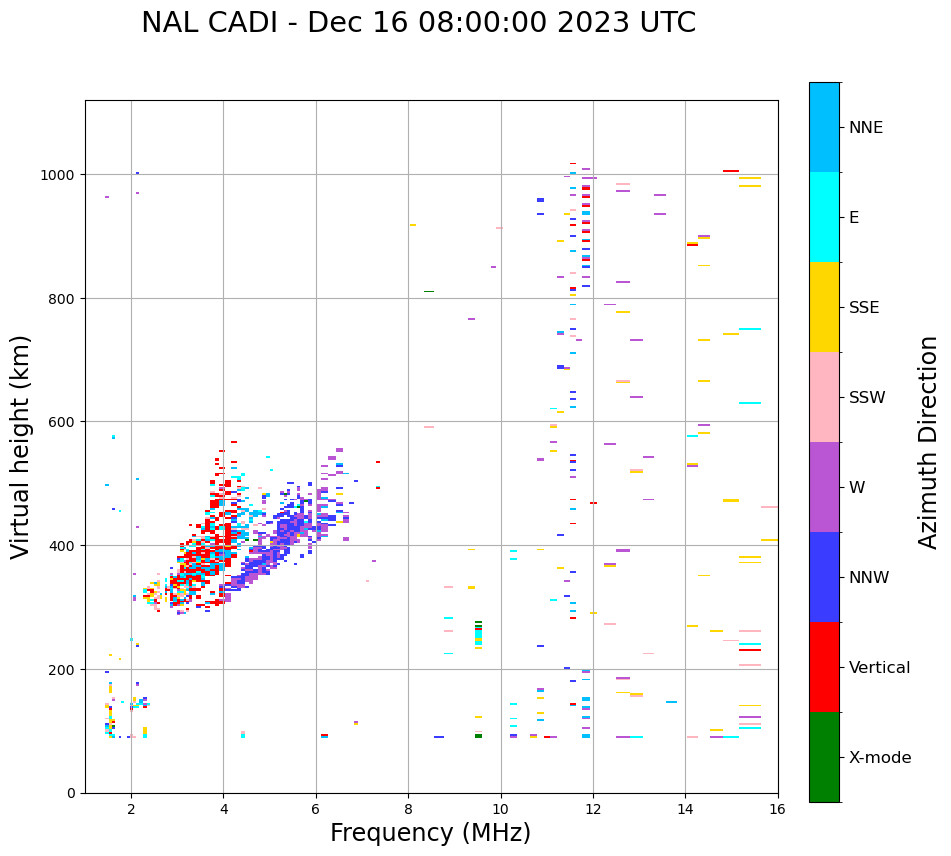 NAL CADI - Dec 16 08:00:00 2023 UTC

Virtual height (km)

1000
800
600
400
200
0

2
4
6
8
10
12
14
16

Frequency (MHz)

NNE
E
SSE
SSW
W
NNW
Vertical
X-mode

Azimuth Direction